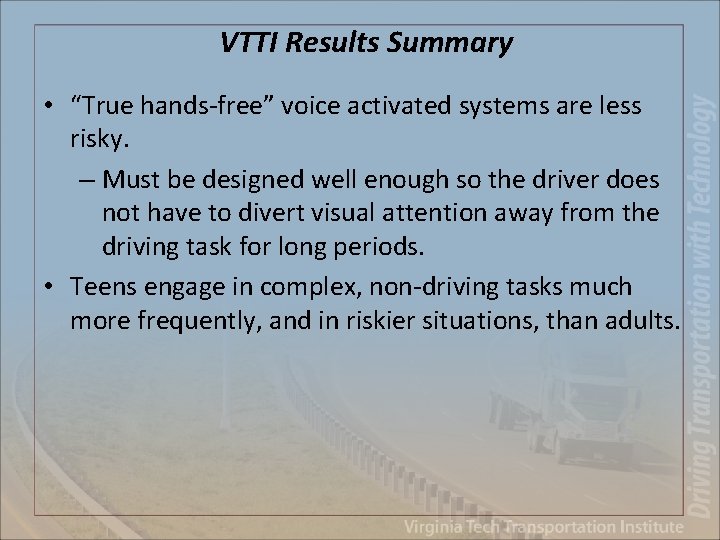 VTTI Results Summary

• "True hands-free" voice activated systems are less risky.

– Must be designed well enough so the driver does not have to divert visual attention away from the driving task for long periods.

• Teens engage in complex, non-driving tasks much more frequently, and in riskier situations, than adults.

Driving Transportation with Technology

Virginia Tech Transportation Institute